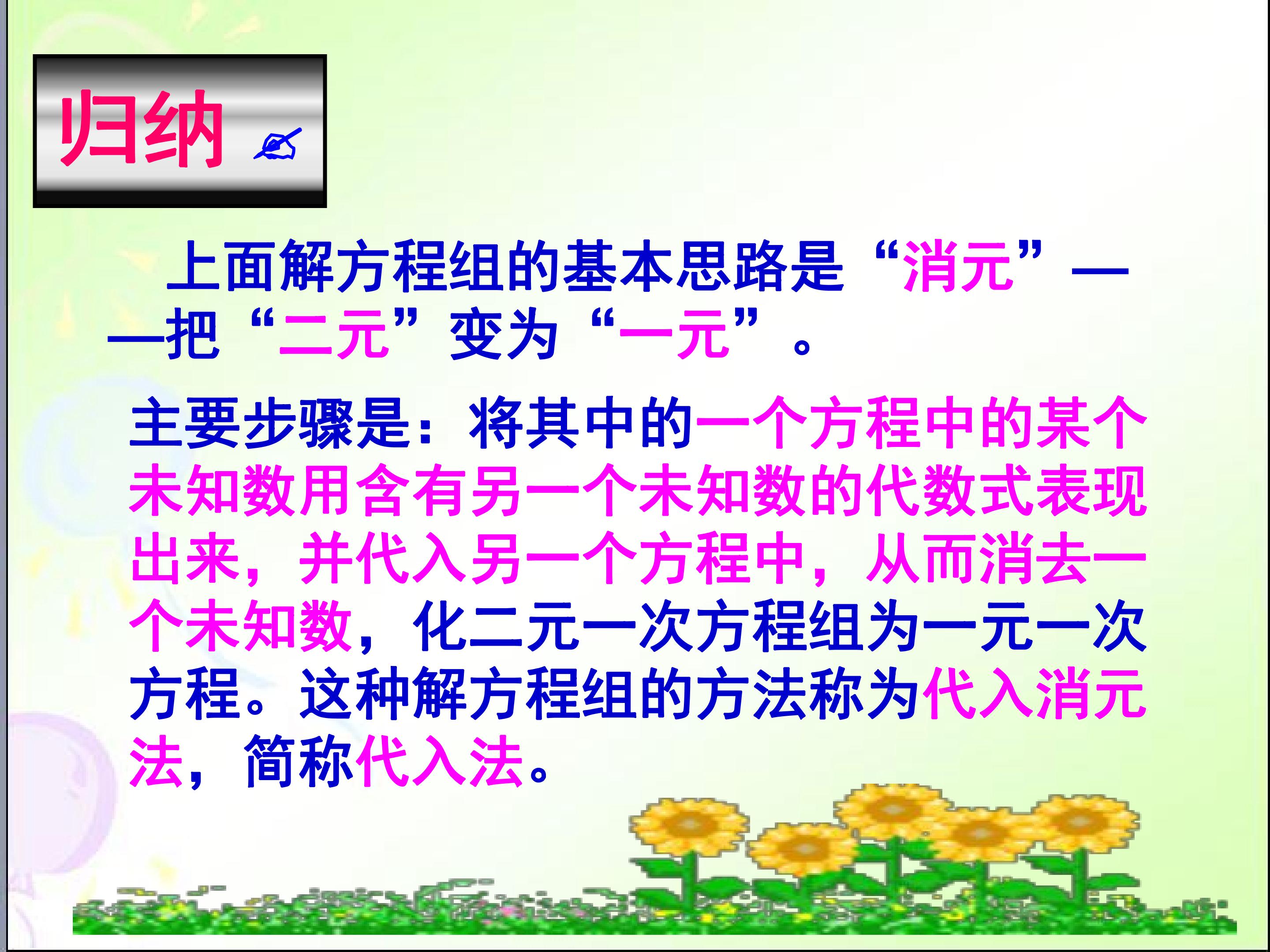 归纳

上面解方程组的基本思路是“消元”——把“二元”变为“一元”。

主要步骤是：将其中的一个方程中的某个未知数用含有另一个未知数的代数式表现出来，并代入另一个方程中，从而消去一个未知数，化二元一次方程组为一元一次方程。这种解方程组的方法称为代入消元法，简称代入法。